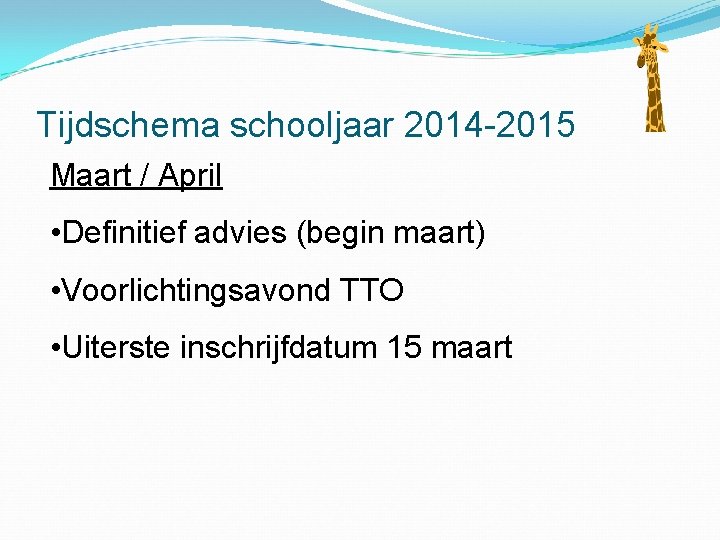 Tijdschema schooljaar 2014-2015

Maart / April

•Definitief advies (begin maart)

•Voorlichtingsavond TTO

•Uiterste inschrijfdatum 15 maart